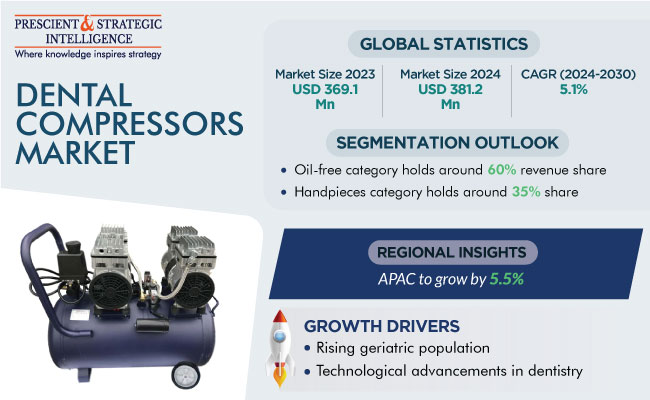 PRESCIENT & STRATEGIC INTELLIGENCE
Where knowledge inspires strategy

DENTAL COMPRESSORS MARKET

GLOBAL STATISTICS

Market Size 2023
USD 369.1 Mn

Market Size 2024
USD 381.2 Mn

CAGR (2024-2030)
5.1%

SEGMENTATION OUTLOOK

• Oil-free category holds around 60% revenue share
• Handpieces category holds around 35% share

REGIONAL INSIGHTS

APAC to grow by 5.5%

GROWTH DRIVERS

• Rising geriatric population
• Technological advancements in dentistry